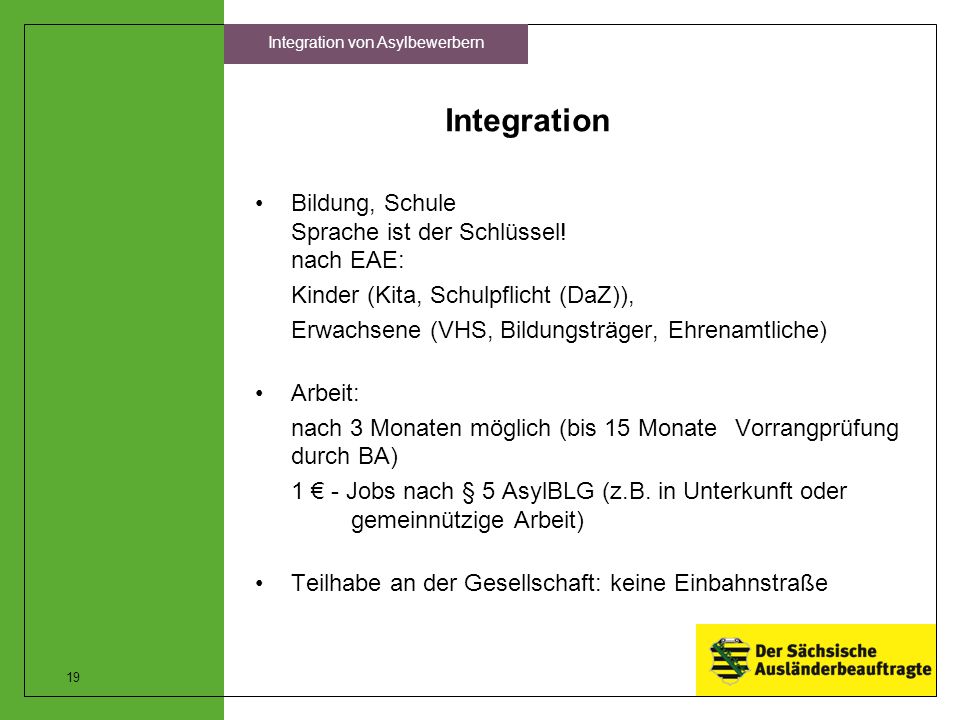 Integration von Asylbewerbern

Integration

• Bildung, Schule
Sprache ist der Schlüssel!
nach EAE:
Kinder (Kita, Schulpflicht (DaZ)),
Erwachsene (VHS, Bildungsträger, Ehrenamtliche)

• Arbeit:
nach 3 Monaten möglich (bis 15 Monate Vorrangprüfung durch BA)
1 € - Jobs nach § 5 AsylBLG (z.B. in Unterkunft oder gemeinnützige Arbeit)

• Teilhabe an der Gesellschaft: keine Einbahnstraße

19

Der Sächsische Ausländerbeauftragte